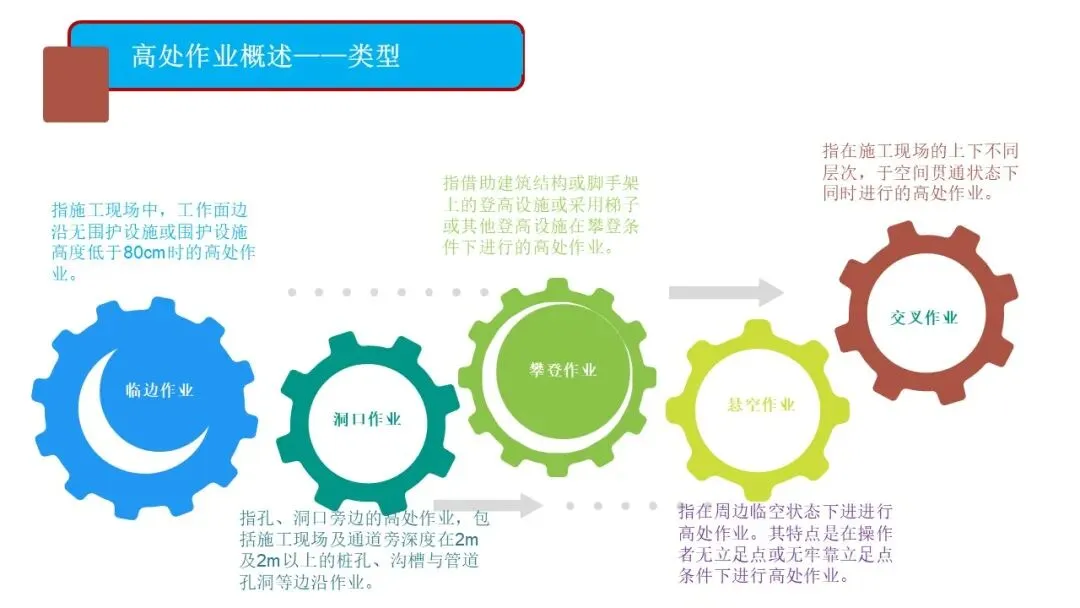 高处作业概述——类型

指施工现场中，工作面边沿无围护设施或围护设施高度低于80cm时的高处作业。

临边作业

洞口作业

指孔、洞口旁边的高处作业，包括施工现场及通道旁深度在2m及2m以上的桩孔、沟槽与管道孔洞等边沿作业。

指借助建筑结构或脚手架上的登高设施或采用梯子或其他登高设施在攀登条件下进行的高处作业。

攀登作业

悬空作业

指在周边临空状态下进进行高处作业。其特点是在操作者无立足点或无牢靠立足点条件下进行高处作业。

指在施工现场的上下不同层次，于空间贯通状态下同时进行的高处作业。

交叉作业